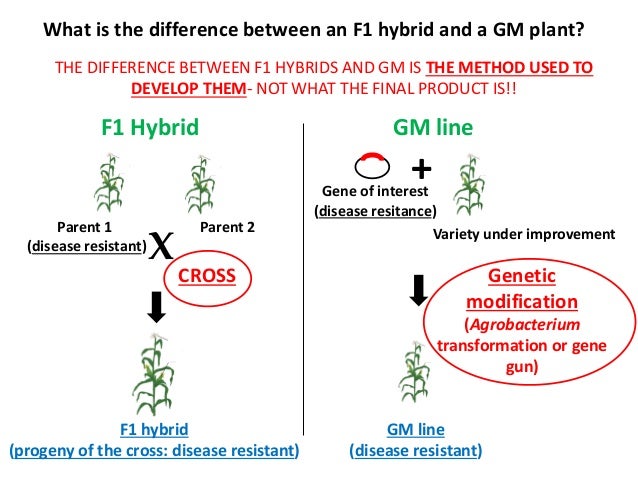 What is the difference between an F1 hybrid and a GM plant?

THE DIFFERENCE BETWEEN F1 HYBRIDS AND GM IS THE METHOD USED TO DEVELOP THEM- NOT WHAT THE FINAL PRODUCT IS!!

F1 Hybrid

Parent 1 (disease resistant)

X

Parent 2

CROSS

F1 hybrid (progeny of the cross: disease resistant)

GM line

+

Gene of interest (disease resitance)

Variety under improvement

Genetic modification (Agrobacterium transformation or gene gun)

GM line (disease resistant)